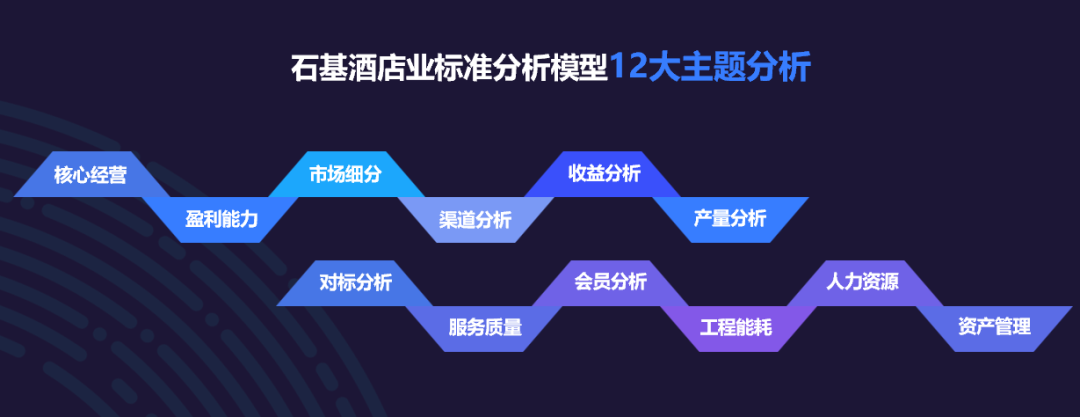 石基酒店业标准分析模型12大主题分析

核心经营
盈利能力
市场细分
渠道分析
收益分析
产量分析

对标分析
服务质量
会员分析
工程能耗
人力资源
资产管理